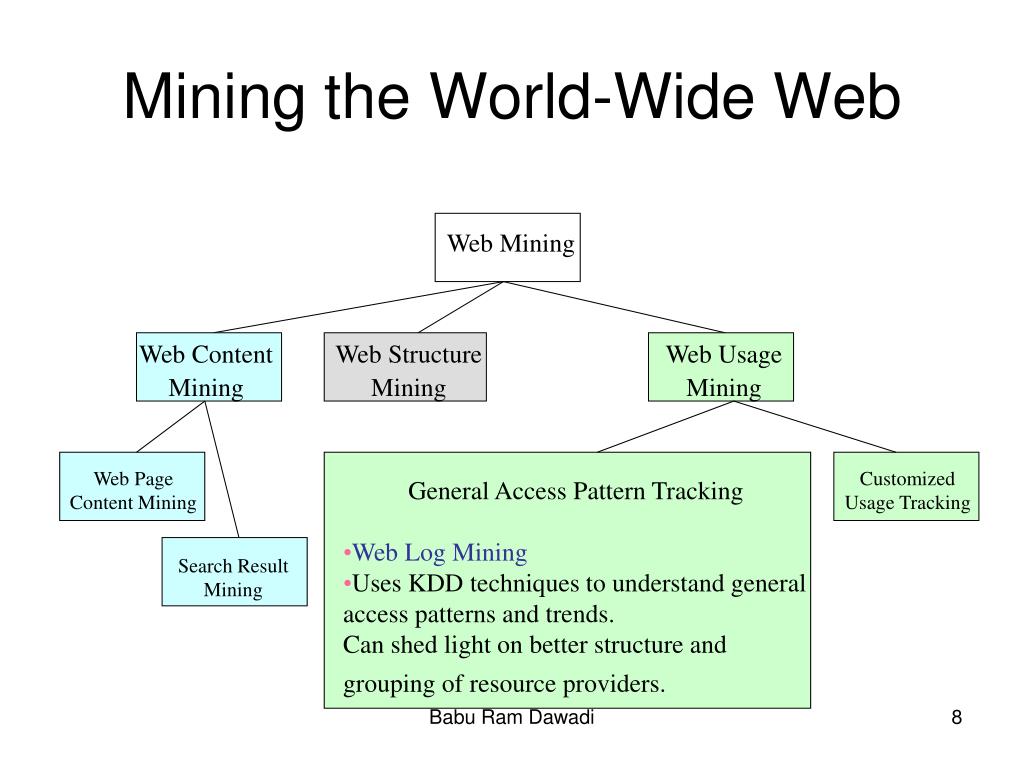 Mining the World-Wide Web

Web Mining

Web Content Mining

Web Structure Mining

Web Usage Mining

Web Page Content Mining

Search Result Mining

General Access Pattern Tracking

•Web Log Mining
•Uses KDD techniques to understand general access patterns and trends.
Can shed light on better structure and grouping of resource providers.

Customized Usage Tracking

Babu Ram Dawadi

8